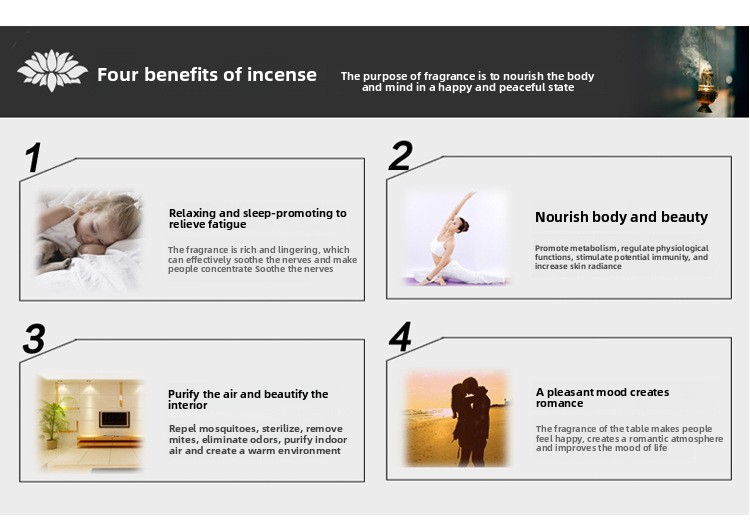 Four benefits of incense

The purpose of fragrance is to nourish the body and mind in a happy and peaceful state

1

Relaxing and sleep-promoting to relieve fatigue

The fragrance is rich and lingering, which can effectively soothe the nerves and make people concentrate Soothe the nerves

2

Nourish body and beauty

Promote metabolism, regulate physiological functions, stimulate potential immunity, and increase skin radiance

3

Purify the air and beautify the interior

Repel mosquitoes, sterilize, remove mites, eliminate odors, purify indoor air and create a warm environment

4

A pleasant mood creates romance

The fragrance of the table makes people feel happy, creates a romantic atmosphere and improves the mood of life